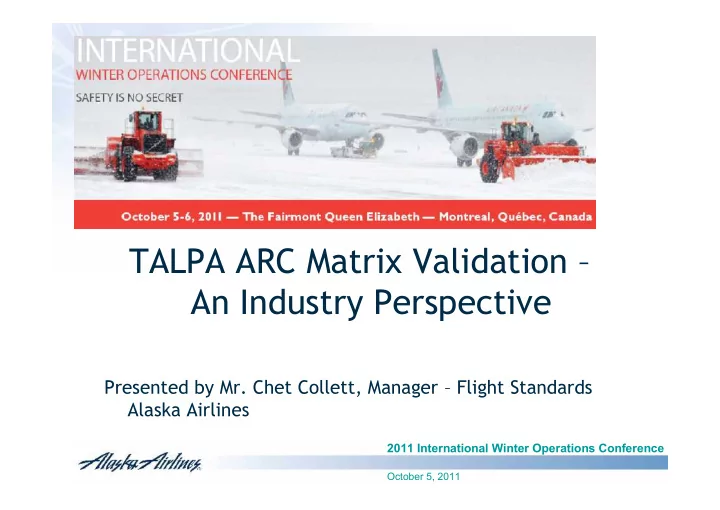 INTERNATIONAL
WINTER OPERATIONS CONFERENCE
SAFETY IS NO SECRET

October 5-6, 2011 — The Fairmont Queen Elizabeth — Montreal, Québec, Canada

TALPA ARC Matrix Validation – An Industry Perspective

Presented by Mr. Chet Collett, Manager – Flight Standards
Alaska Airlines

Alaska Airlines

2011 International Winter Operations Conference

October 5, 2011